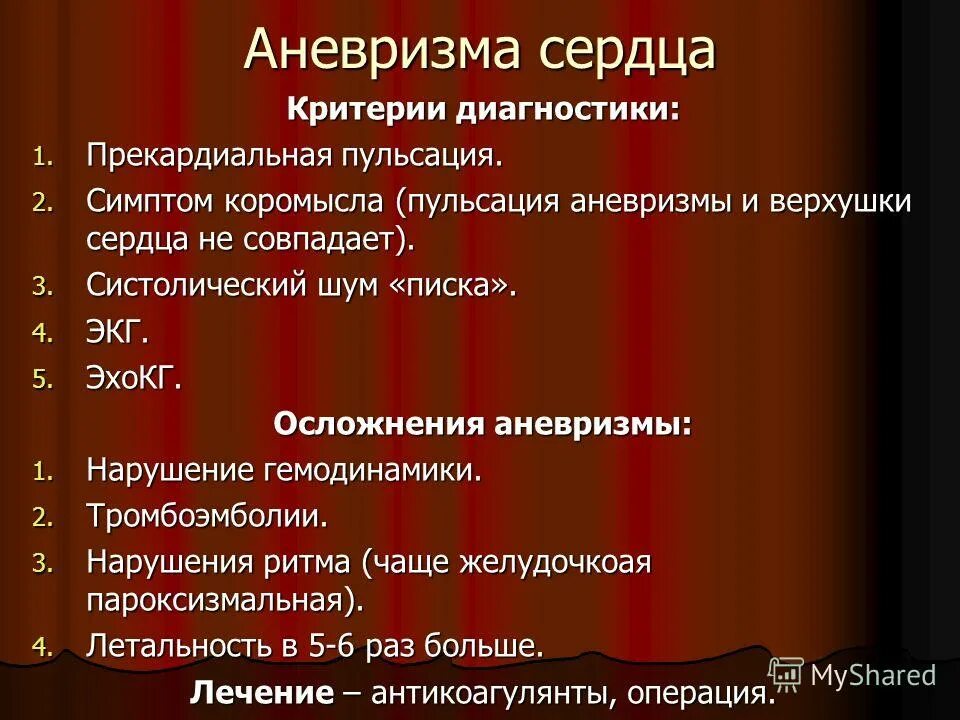 Аневризма сердца

Критерии диагностики:

1. Прекардиальная пульсация.
2. Симптом коромысла (пульсация аневризмы и верхушки сердца не совпадает).
3. Систолический шум «писка».
4. ЭКГ.
5. ЭхоКГ.

Осложнения аневризмы:

1. Нарушение гемодинамики.
2. Тромбоэмболии.
3. Нарушения ритма (чаще желудочкоая пароксизмальная).
4. Летальность в 5-6 раз больше.

Лечение – антикоагулянты, операция.

MyShared